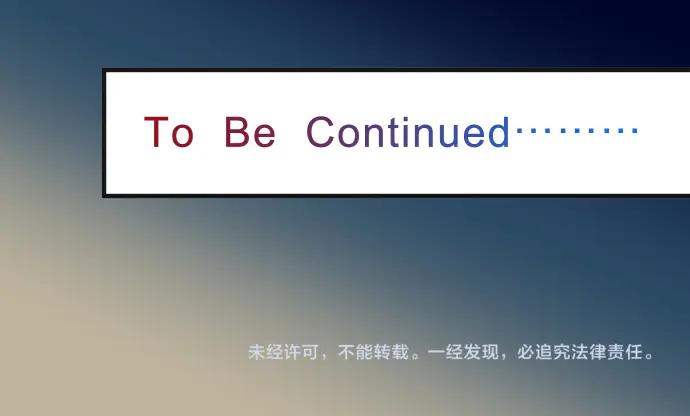 To Be Continued·········

未经许可，不能转载。一经发现，必追究法律责任。